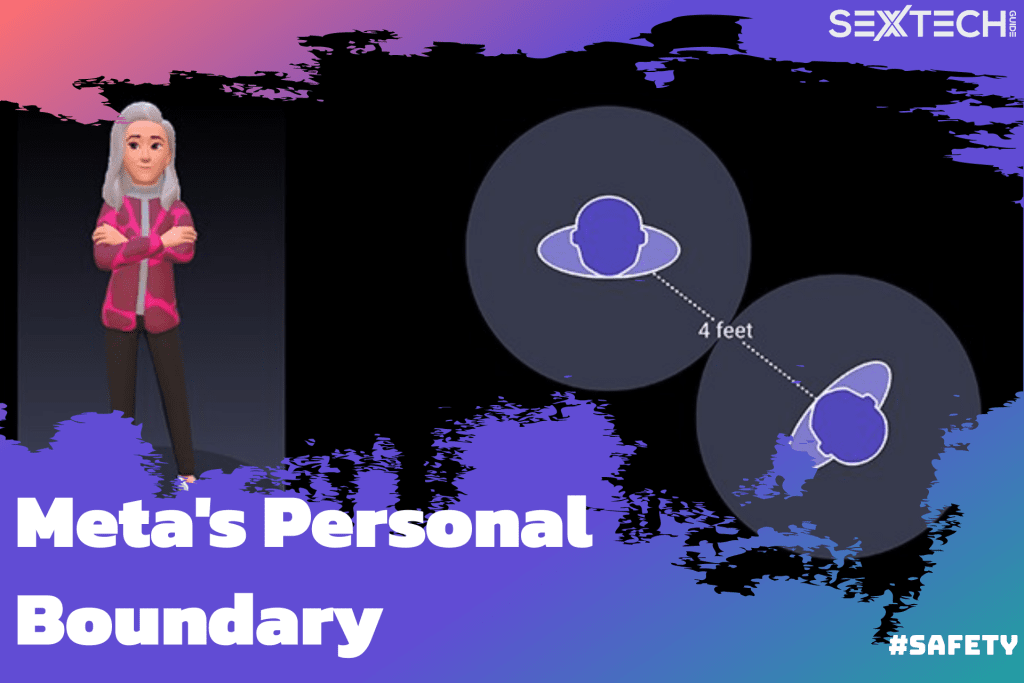 SEXTECH GUIDE

4 feet

Meta's Personal Boundary

#SAFETY